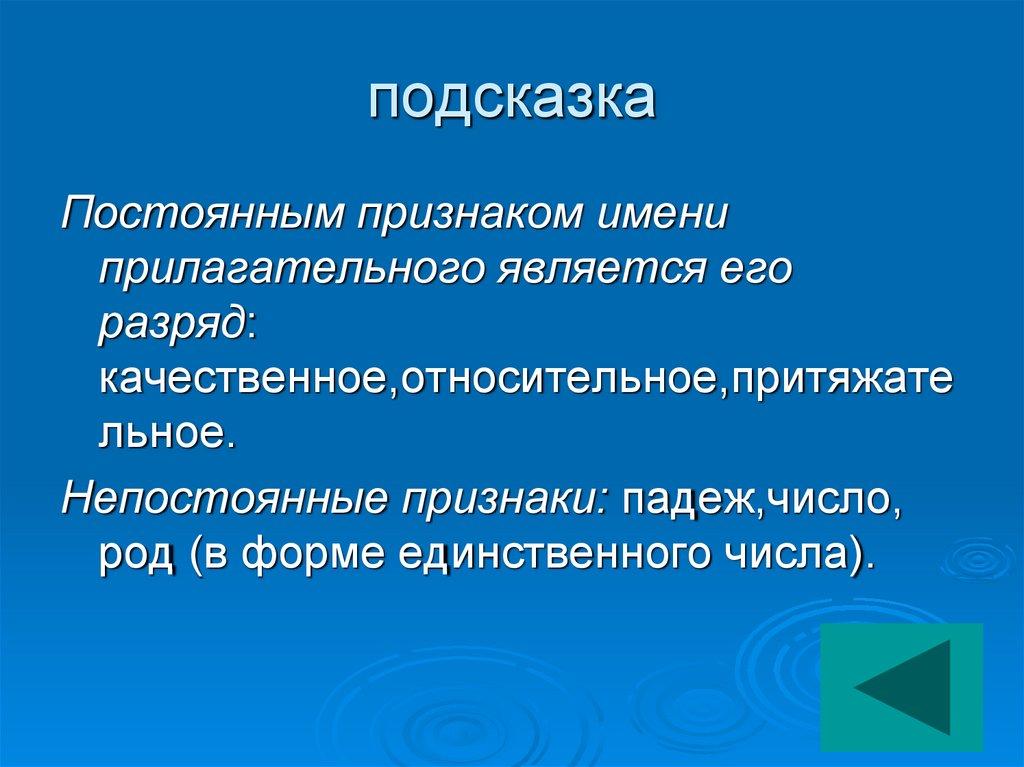 подсказка

Постоянным признаком имени прилагательного является его разряд: качественное,относительное,притяжательное.

Непостоянные признаки: падеж,число, род (в форме единственного числа).